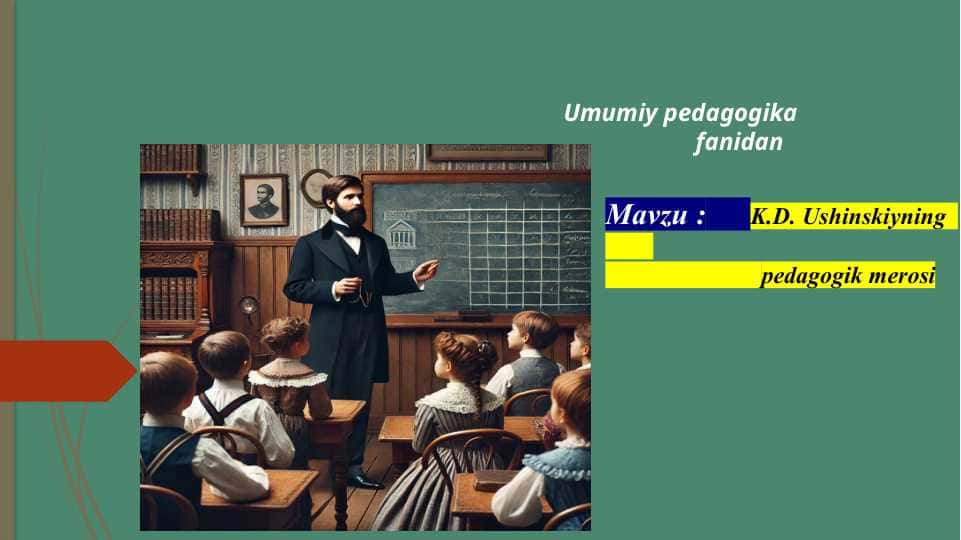 Umumiy pedagogika fanidan

Mavzu : K.D. Ushinskiyning pedagogik merosi